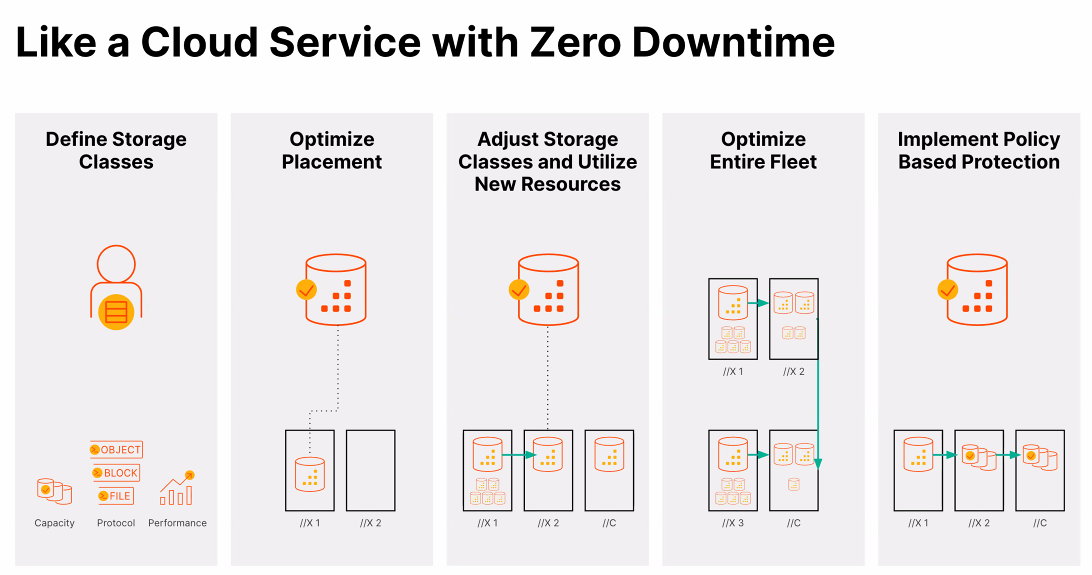 Like a Cloud Service with Zero Downtime

Define Storage Classes

OBJECT
BLOCK
FILE

Capacity
Protocol
Performance

Optimize Placement

//X 1
//X 2

Adjust Storage Classes and Utilize New Resources

//X 1
//X 2
//C

Optimize Entire Fleet

//X 1
//X 2
//X 3
//C

Implement Policy Based Protection

//X 1
//X 2
//C